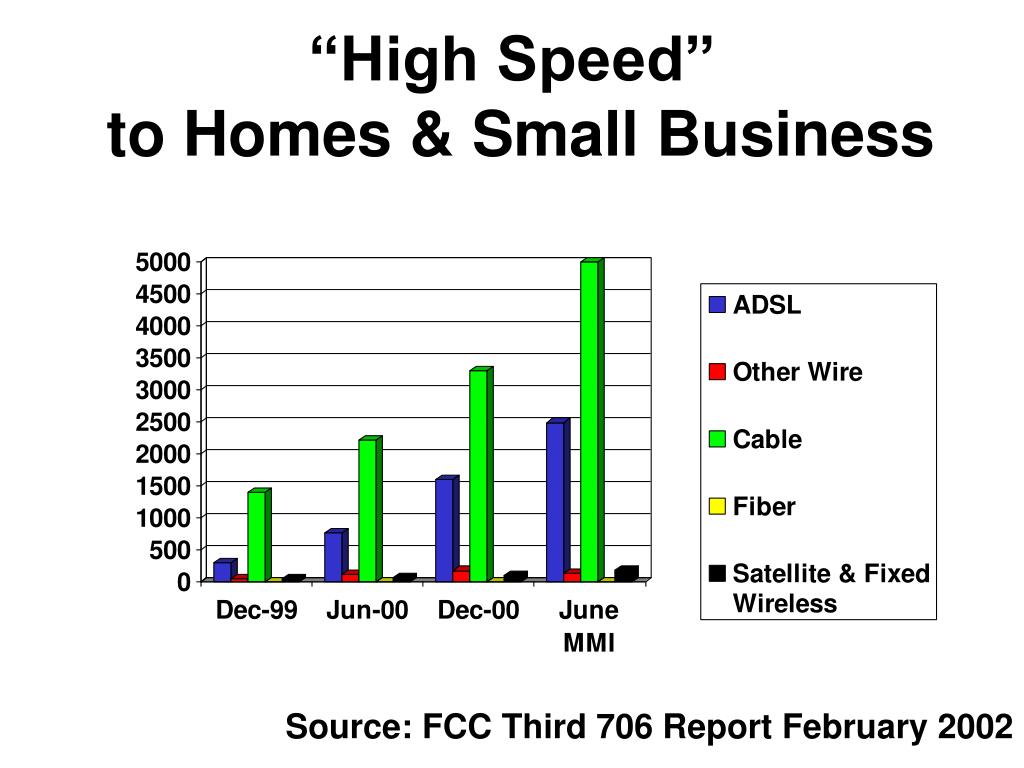 “High Speed”
to Homes & Small Business

5000
4500
4000
3500
3000
2500
2000
1500
1000
500
0

Dec-99
Jun-00
Dec-00
June MMI

ADSL
Other Wire
Cable
Fiber
Satellite & Fixed Wireless

Source: FCC Third 706 Report February 2002